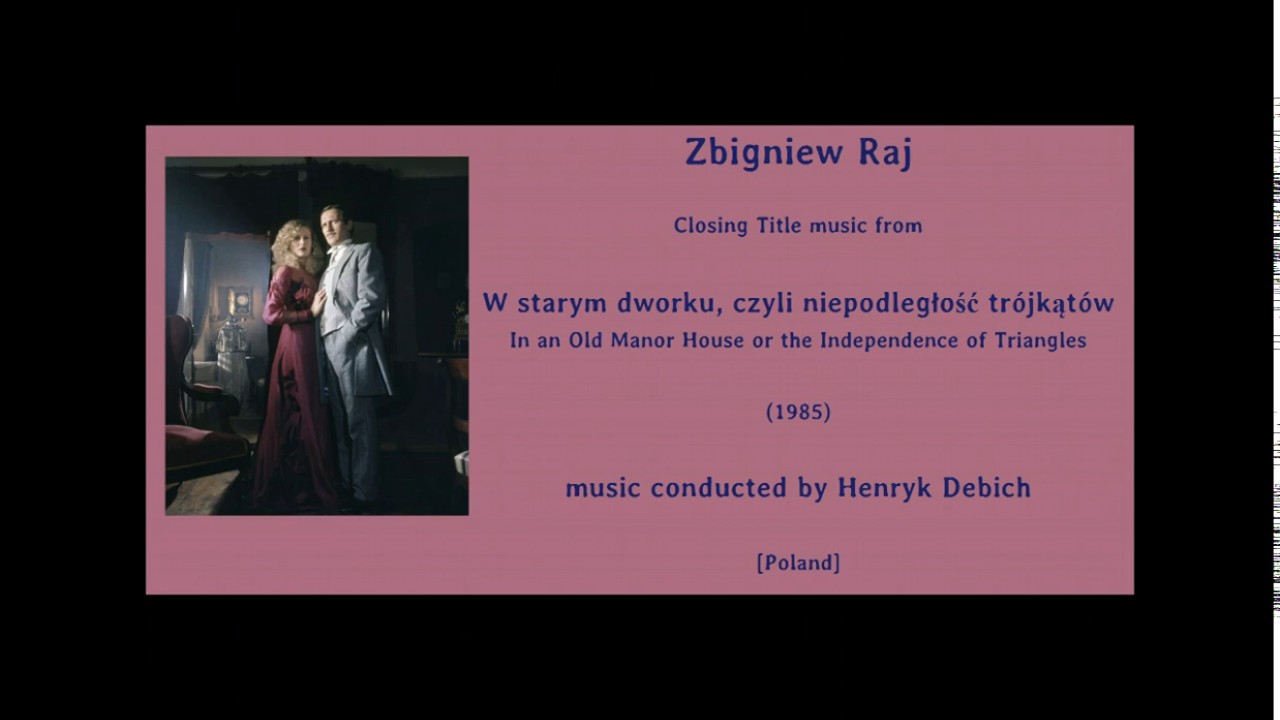 Zbigniew Raj

Closing Title music from

W starym dworku, czyli niepodległość trójkątów
In an Old Manor House or the Independence of Triangles

(1985)

music conducted by Henryk Debich

[Poland]